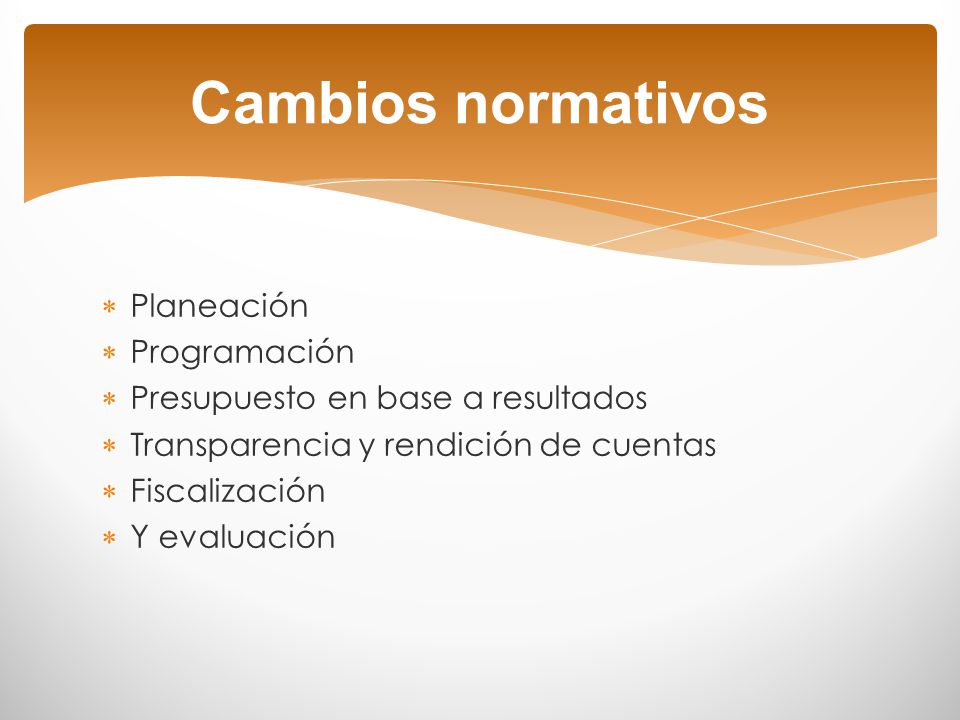 Cambios normativos

* Planeación
* Programación
* Presupuesto en base a resultados
* Transparencia y rendición de cuentas
* Fiscalización
* Y evaluación